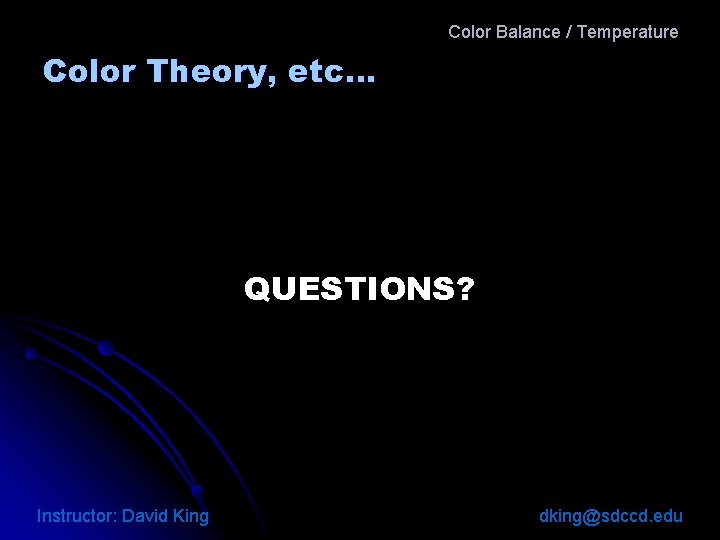 Color Balance / Temperature

Color Theory, etc…

QUESTIONS?

Instructor: David King

dking@sdccd.edu